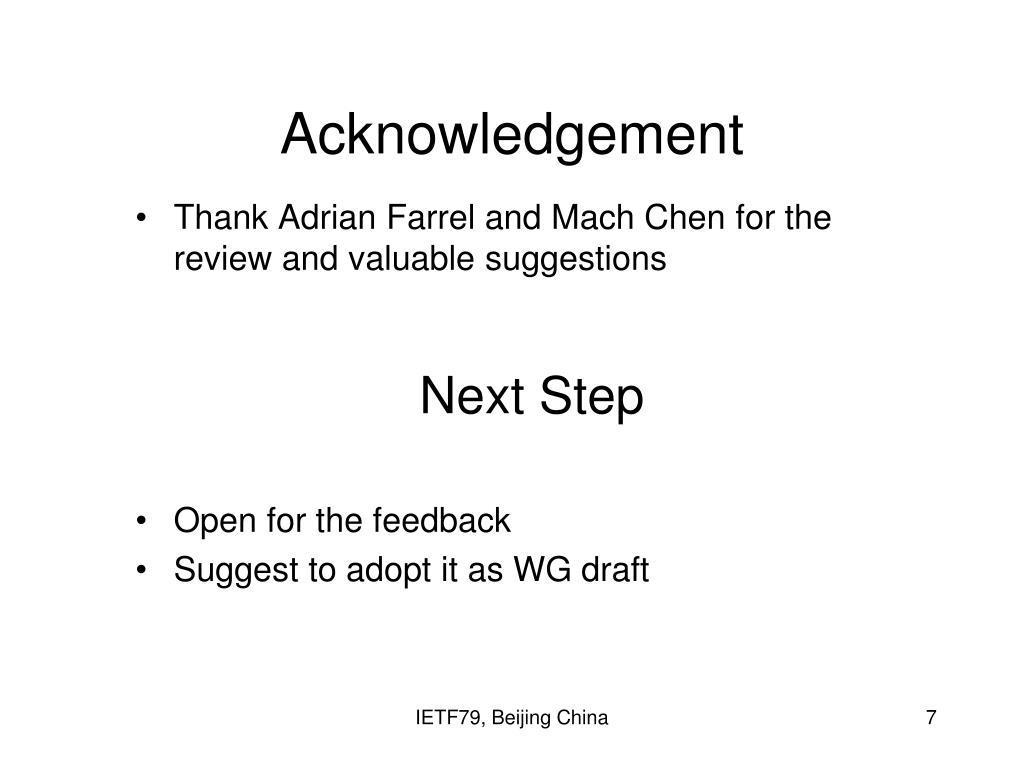 Acknowledgement

• Thank Adrian Farrel and Mach Chen for the review and valuable suggestions

Next Step

• Open for the feedback
• Suggest to adopt it as WG draft

IETF79, Beijing China

7